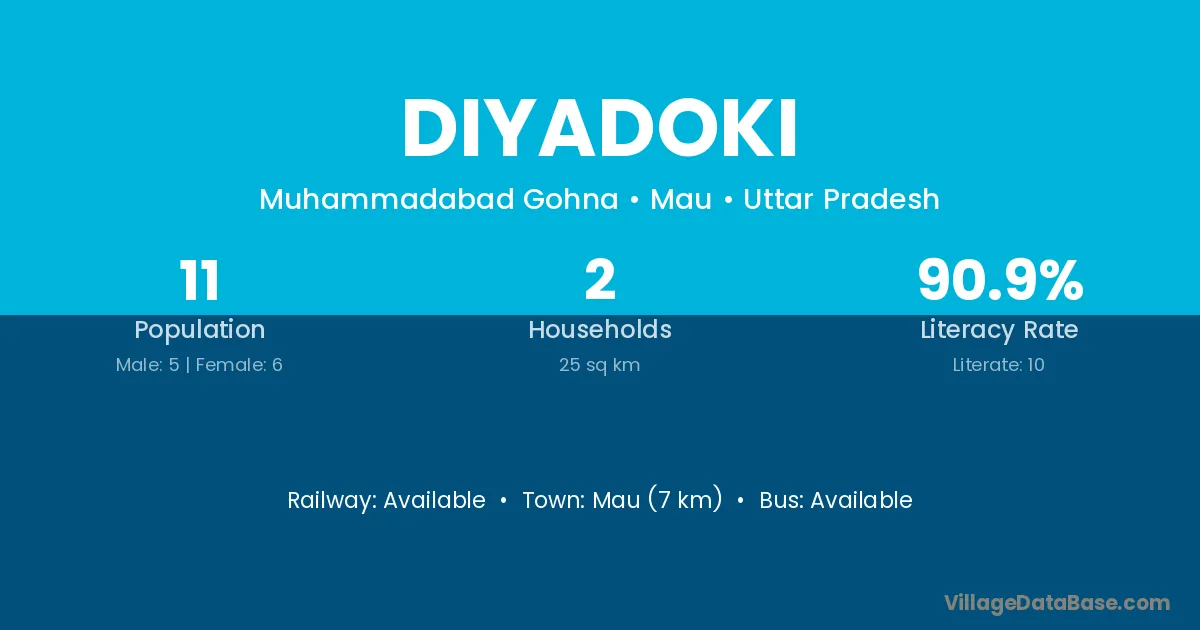 DIYADOKI

Muhammadabad Gohna • Mau • Uttar Pradesh

11
Population
Male: 5 | Female: 6

2
Households
25 sq km

90.9%
Literacy Rate
Literate: 10

Railway: Available • Town: Mau (7 km) • Bus: Available

VillageDataBase.com